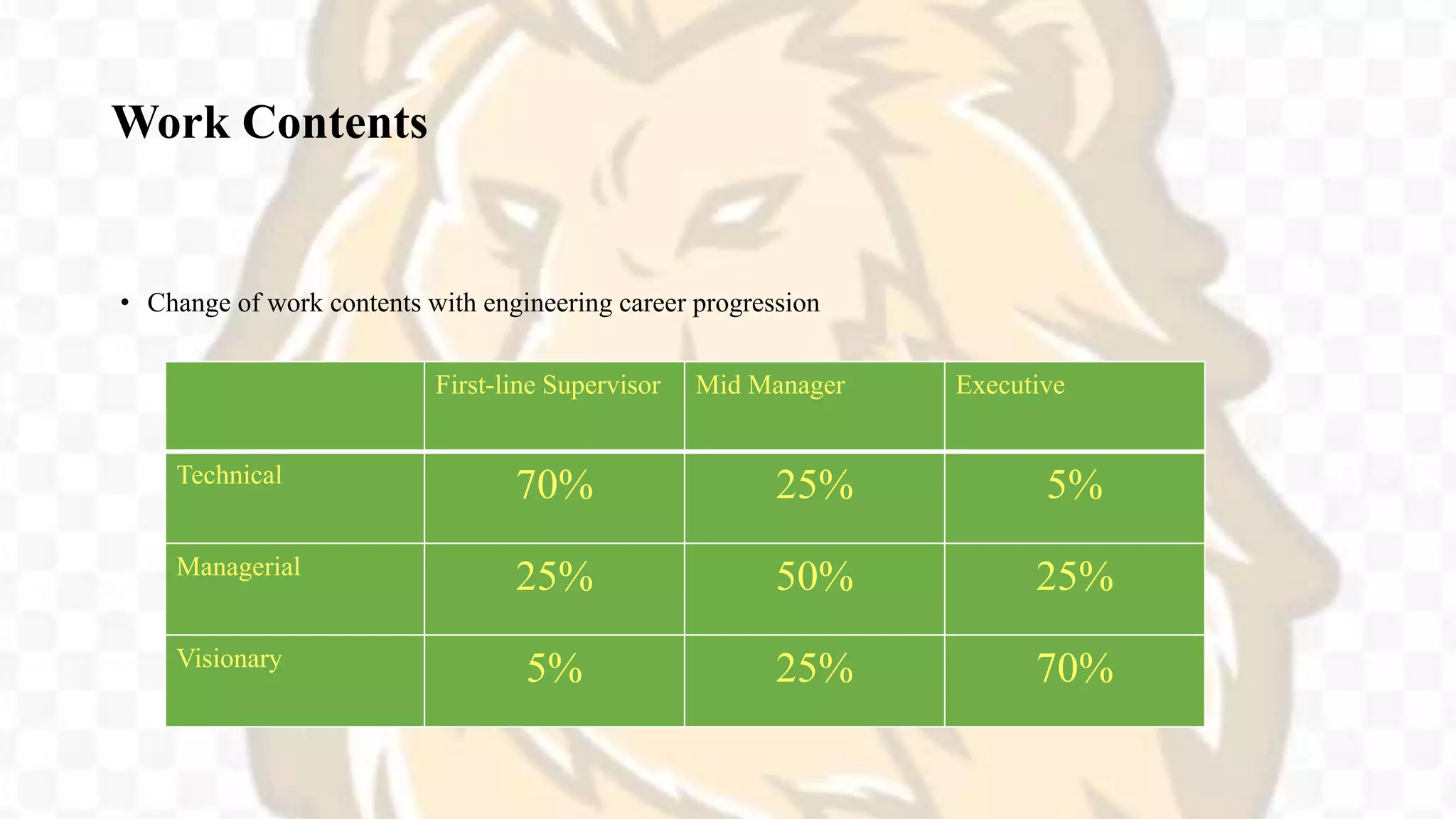 Work Contents

• Change of work contents with engineering career progression

| | First-line Supervisor | Mid Manager | Executive |
|---|---|---|---|
| Technical | 70% | 25% | 5% |
| Managerial | 25% | 50% | 25% |
| Visionary | 5% | 25% | 70% |